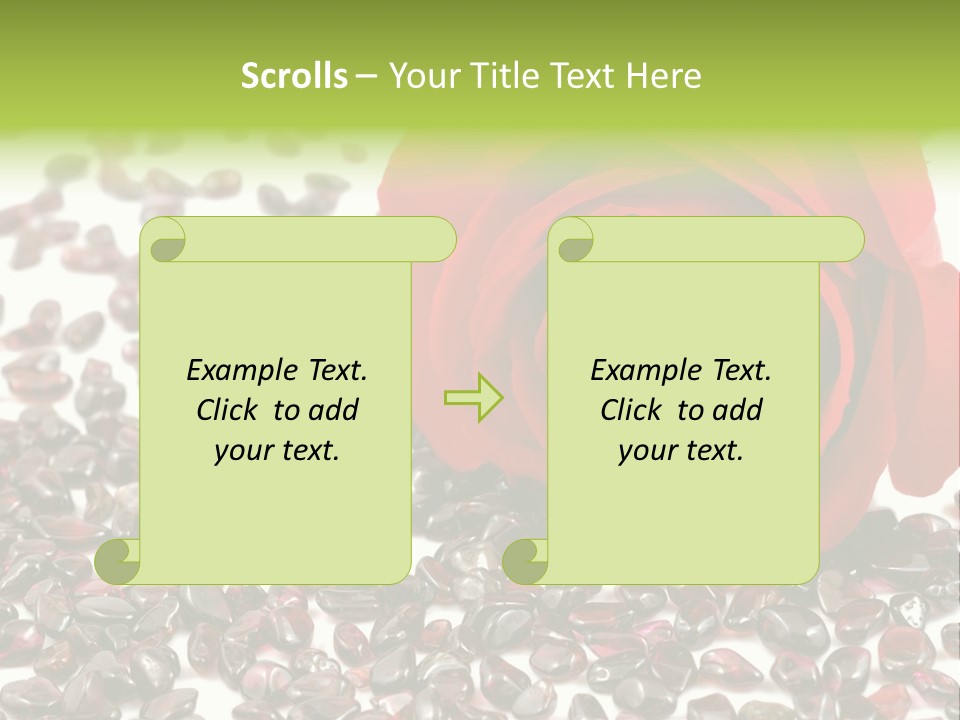 Scrolls – Your Title Text Here

Example Text. Click to add your text.

Example Text. Click to add your text.